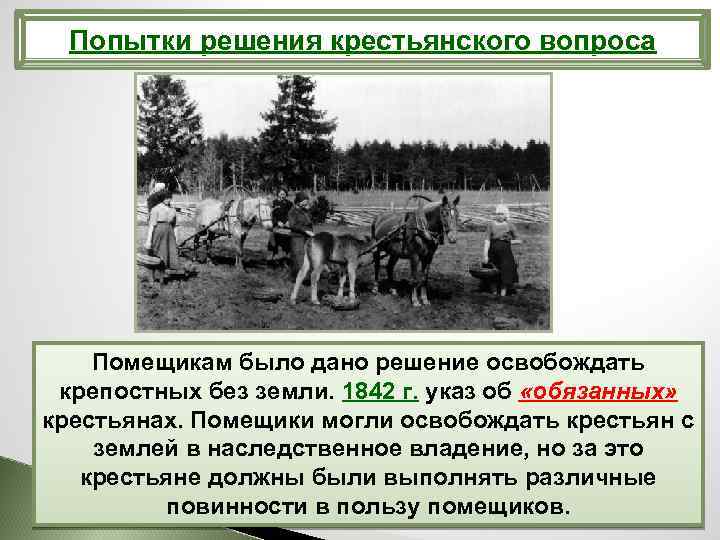 Попытки решения крестьянского вопроса

Помещикам было дано решение освобождать крепостных без земли. 1842 г. указ об «обязанных» крестьянах. Помещики могли освобождать крестьян с землей в наследственное владение, но за это крестьяне должны были выполнять различные повинности в пользу помещиков.